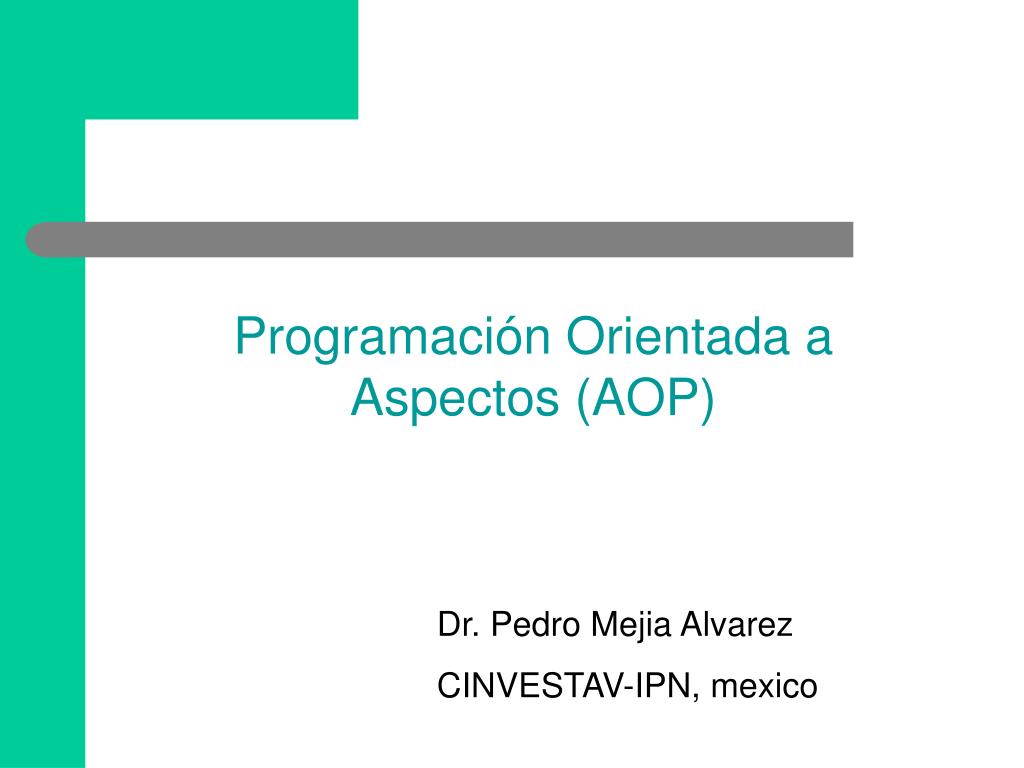 Programación Orientada a Aspectos (AOP)

Dr. Pedro Mejia Alvarez

CINVESTAV-IPN, mexico